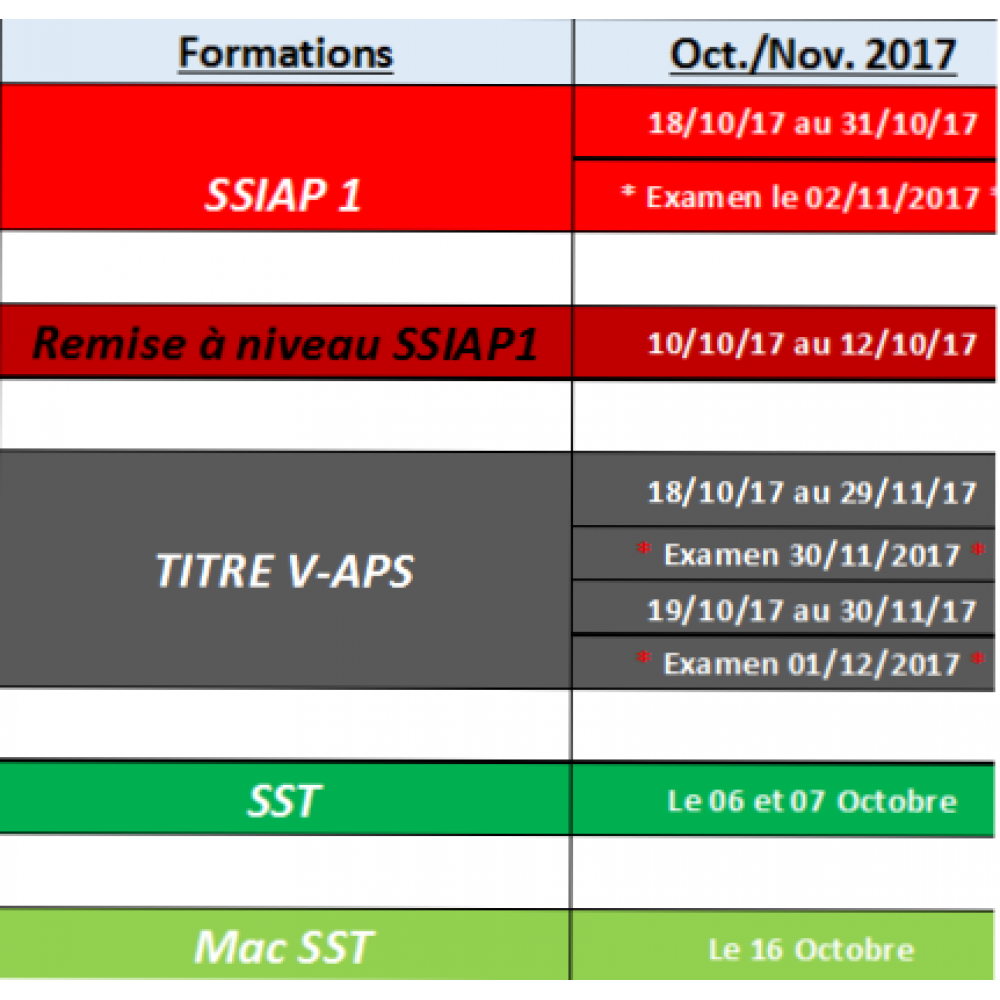 | Formations | Oct./Nov. 2017 |
|---|---|
| SSIAP 1 | 18/10/17 au 31/10/17 |
| | * Examen le 02/11/2017 * |
| | |
| Remise à niveau SSIAP1 | 10/10/17 au 12/10/17 |
| | |
| TITRE V-APS | 18/10/17 au 29/11/17 |
| | * Examen 30/11/2017 * |
| | 19/10/17 au 30/11/17 |
| | * Examen 01/12/2017 * |
| | |
| SST | Le 06 et 07 Octobre |
| | |
| Mac SST | Le 16 Octobre |